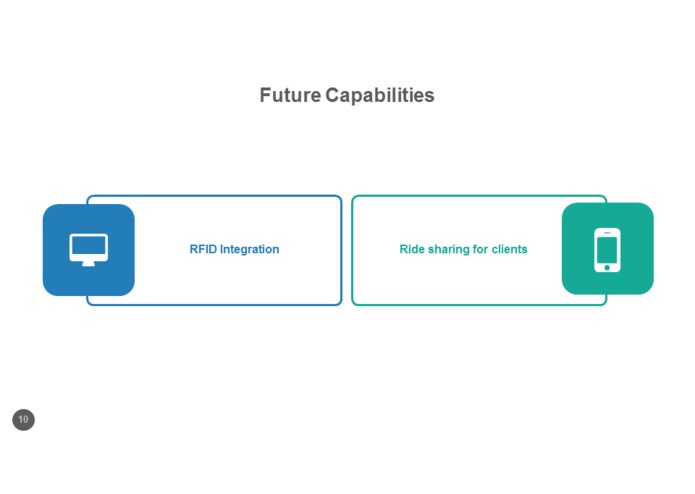 Future Capabilities

RFID Integration

Ride sharing for clients

10